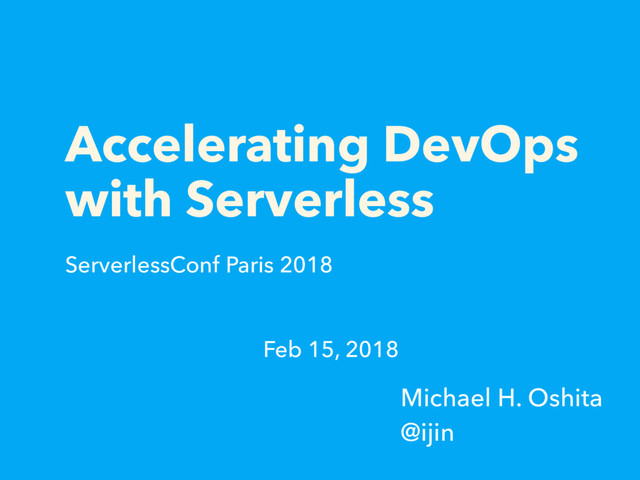 Accelerating DevOps with Serverless

ServerlessConf Paris 2018

Feb 15, 2018

Michael H. Oshita
@ijin